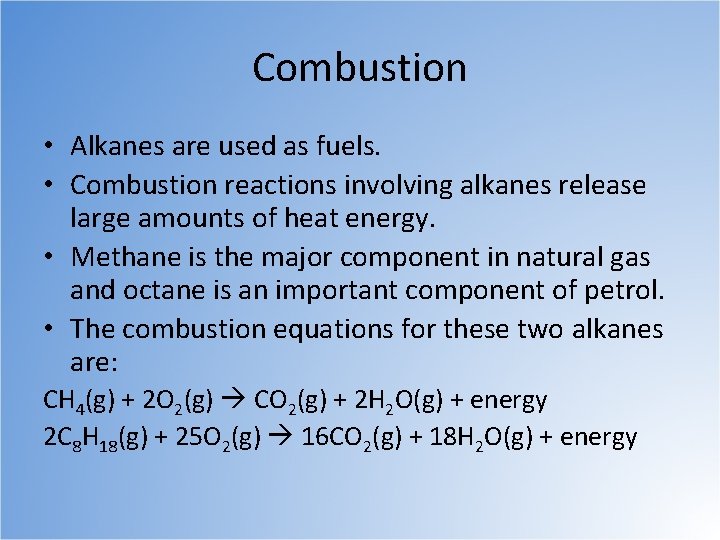 Combustion

• Alkanes are used as fuels.
• Combustion reactions involving alkanes release large amounts of heat energy.
• Methane is the major component in natural gas and octane is an important component of petrol.
• The combustion equations for these two alkanes are:

$CH_4(g) + 2O_2(g) \rightarrow CO_2(g) + 2H_2O(g)$ + energy
$2C_8H_{18}(g) + 25O_2(g) \rightarrow 16CO_2(g) + 18H_2O(g)$ + energy